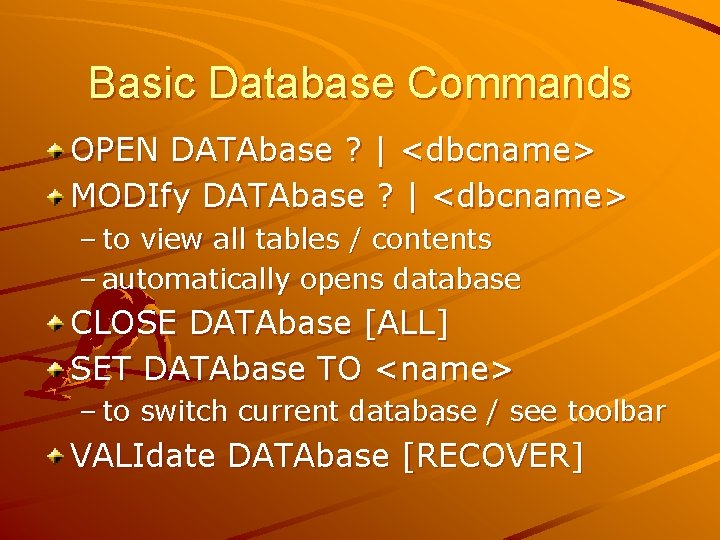 Basic Database Commands

OPEN DATAbase ? | <dbcname>

MODIfy DATAbase ? | <dbcname>

– to view all tables / contents

– automatically opens database

CLOSE DATAbase [ALL]

SET DATAbase TO <name>

– to switch current database / see toolbar

VALIdate DATAbase [RECOVER]